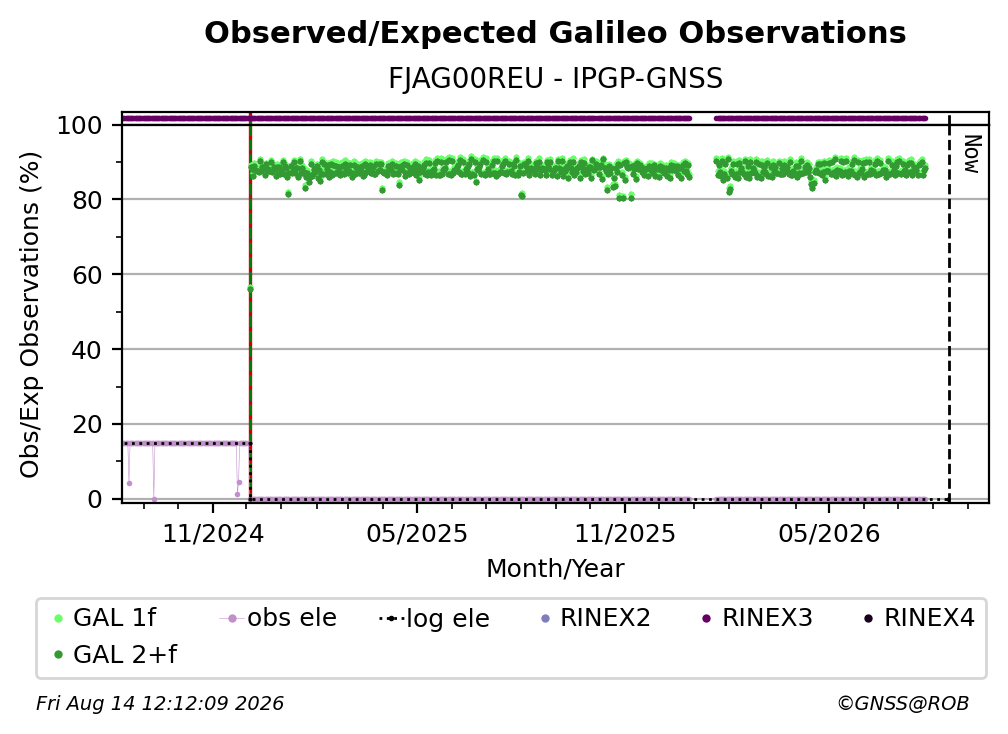 Observed/Expected Galileo Observations
FJAG00REU - IPGP-GNSS

Obs/Exp Observations (%)
100
80
60
40
20
0

Now

11/2024
05/2025
11/2025
05/2026
Month/Year

GAL 1f
obs ele
log ele
RINEX2
RINEX3
RINEX4
GAL 2+f

Fri Aug 14 12:12:09 2026
©GNSS@ROB